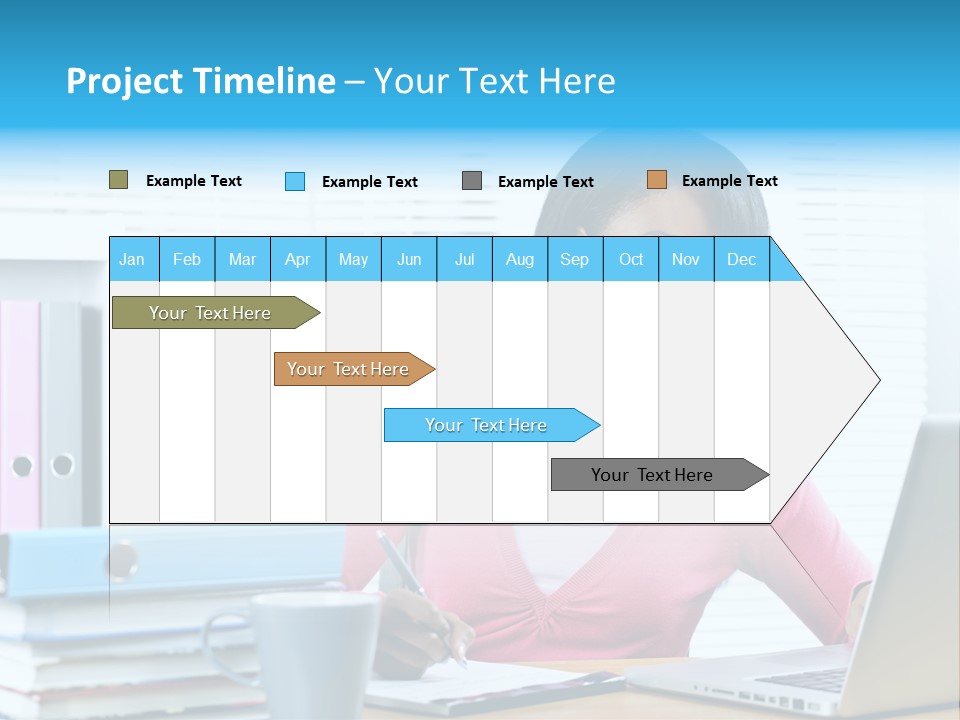 Project Timeline – Your Text Here

Example Text
Example Text
Example Text
Example Text

| Jan | Feb | Mar | Apr | May | Jun | Jul | Aug | Sep | Oct | Nov | Dec |
|---|---|---|---|---|---|---|---|---|---|---|---|

Your Text Here
Your Text Here
Your Text Here
Your Text Here